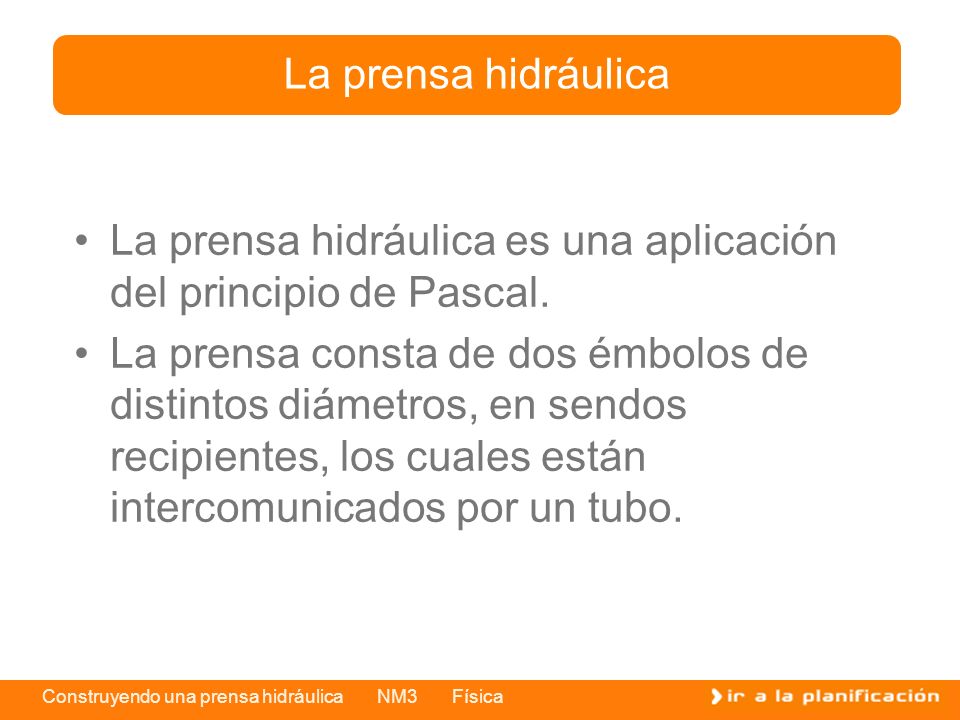 La prensa hidráulica

• La prensa hidráulica es una aplicación del principio de Pascal.
• La prensa consta de dos émbolos de distintos diámetros, en sendos recipientes, los cuales están intercomunicados por un tubo.

Construyendo una prensa hidráulica NM3 Física

ir a la planificación